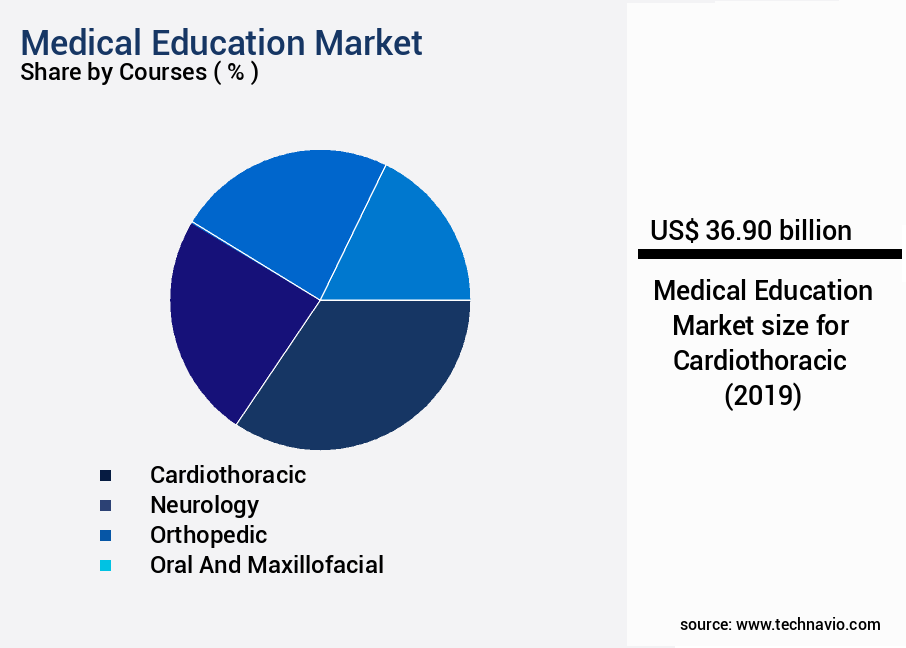 Medical Education Market
Share by Courses ( % )

Cardiothoracic
Neurology
Orthopedic
Oral And Maxillofacial

US$ 36.90 billion

Medical Education Market size for Cardiothoracic (2019)

source: www.technavio.com